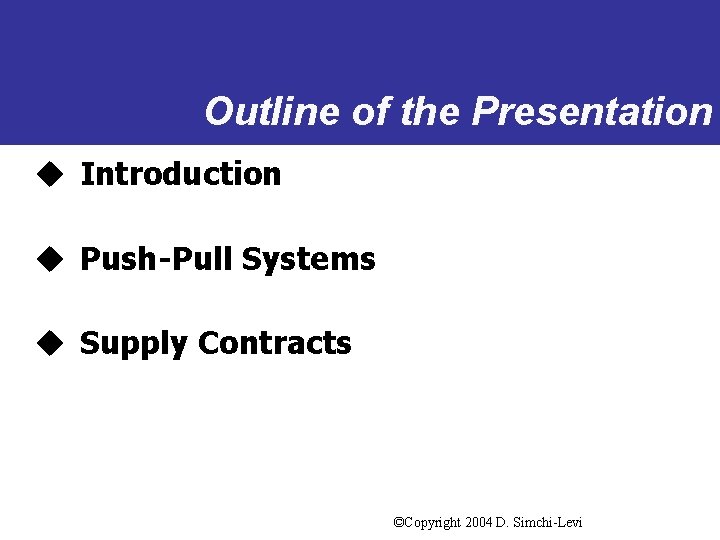 Outline of the Presentation

◆ Introduction

◆ Push-Pull Systems

◆ Supply Contracts

©Copyright 2004 D. Simchi-Levi